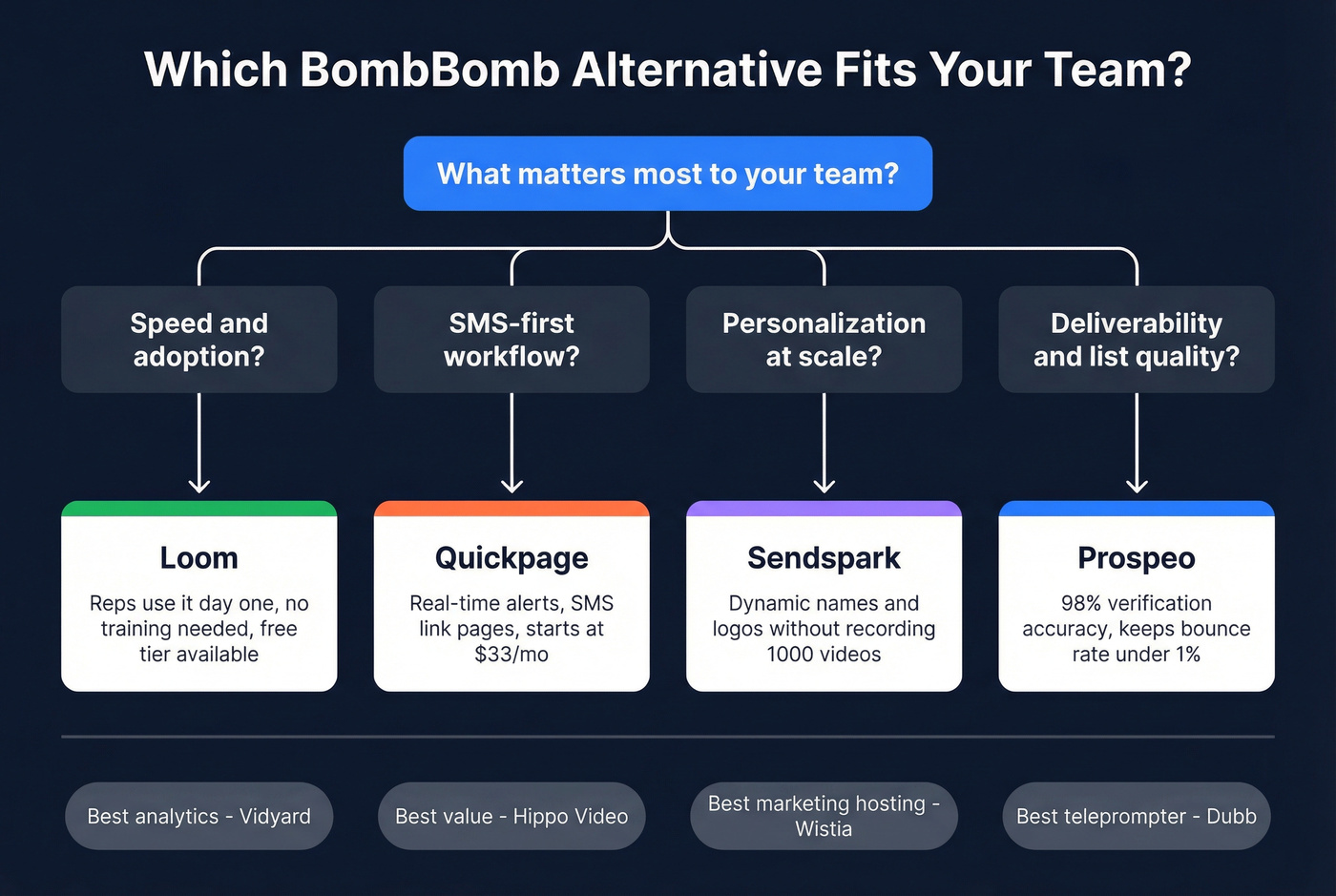 Which BombBomb Alternative Fits Your Team?

What matters most to your team?

Speed and adoption?

SMS-first workflow?

Personalization at scale?

Deliverability and list quality?

Loom

Reps use it day one, no training needed, free tier available

Quickpage

Real-time alerts, SMS link pages, starts at $33/mo

Sendspark

Dynamic names and logos without recording 1000 videos

Prospeo

98% verification accuracy, keeps bounce rate under 1%

Best analytics - Vidyard

Best value - Hippo Video

Best marketing hosting - Wistia

Best teleprompter - Dubb